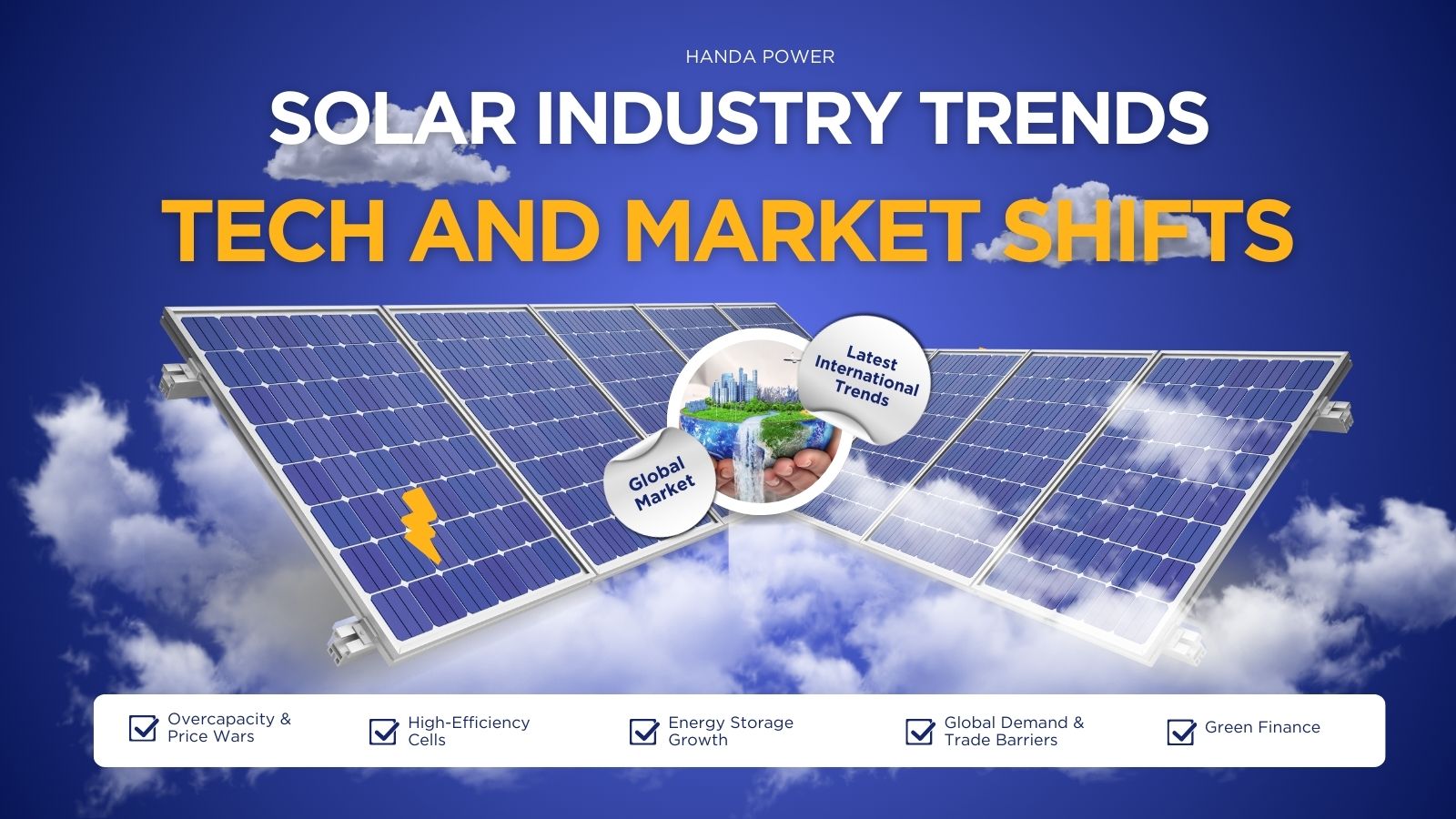 HANDA POWER

SOLAR INDUSTRY TRENDS

TECH AND MARKET SHIFTS

Latest International Trends

Global Market

Overcapacity & Price Wars

High-Efficiency Cells

Energy Storage Growth

Global Demand & Trade Barriers

Green Finance